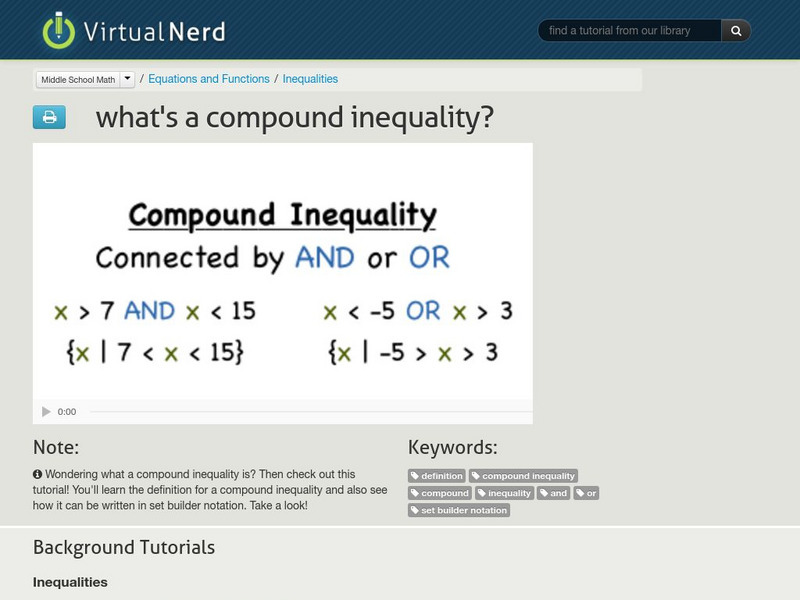 VirtualNerd

find a tutorial from our library

Middle School Math / Equations and Functions / Inequalities

what's a compound inequality?

Compound Inequality

Connected by AND or OR

$x > 7$ AND $x < 15$

$\{x \mid 7 < x < 15\}$

$x < -5$ OR $x > 3$

$\{x \mid -5 > x > 3\}$

0:00

Note:

Wondering what a compound inequality is? Then check out this tutorial! You'll learn the definition for a compound inequality and also see how it can be written in set builder notation. Take a look!

Keywords:

definition compound inequality compound inequality and or set builder notation

Background Tutorials

Inequalities